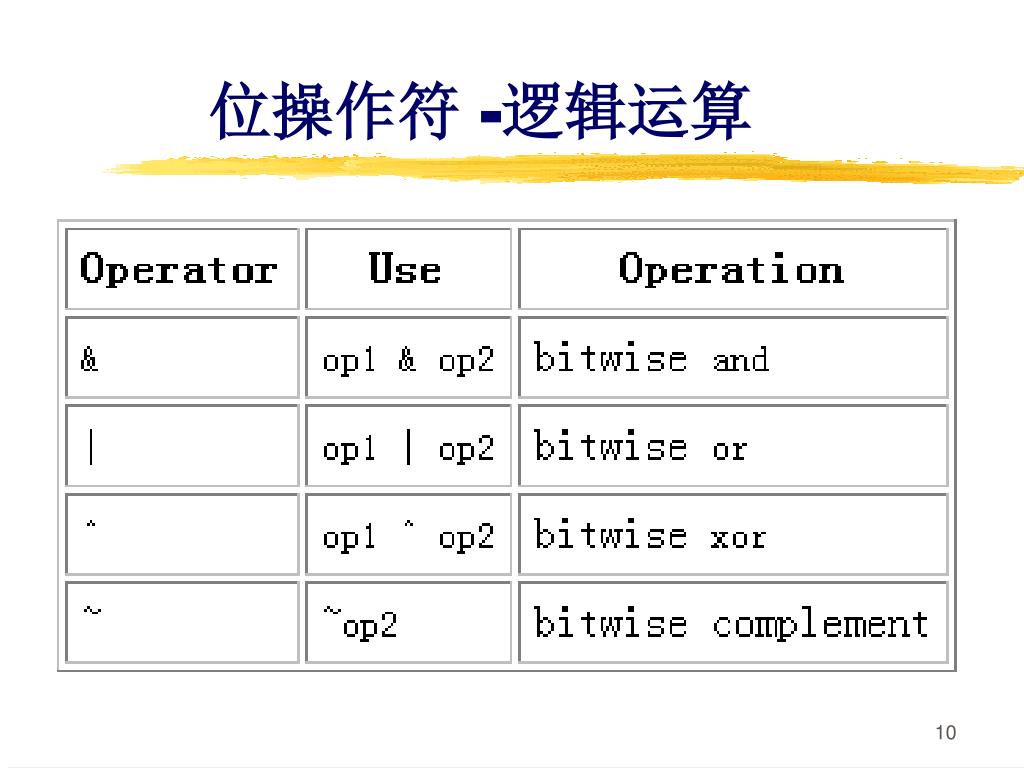 位操作符 -逻辑运算

| Operator | Use | Operation |
|---|---|---|
| & | op1 & op2 | bitwise and |
| \| | op1 \| op2 | bitwise or |
| ^ | op1 ^ op2 | bitwise xor |
| ~ | ~op2 | bitwise complement |

10